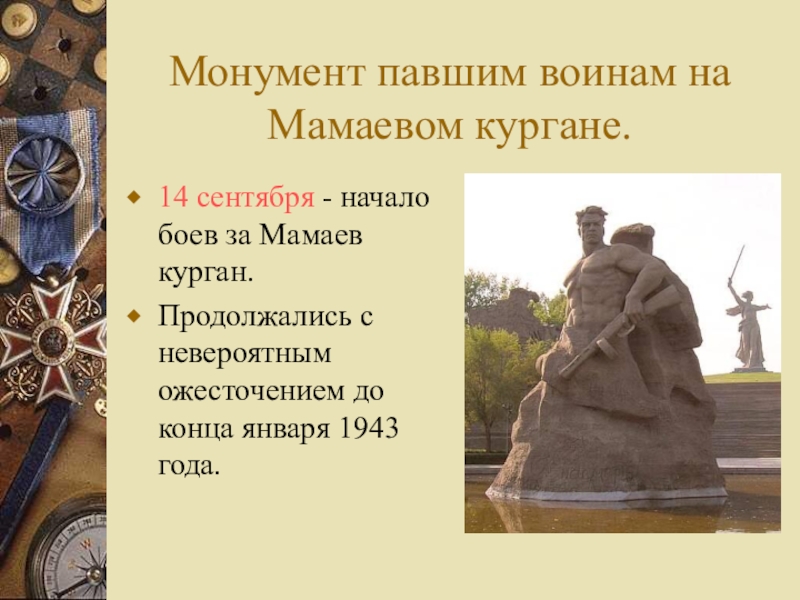 Монумент павшим воинам на Мамаевом кургане.

14 сентября - начало боев за Мамаев курган.

Продолжались с невероятным ожесточением до конца января 1943 года.